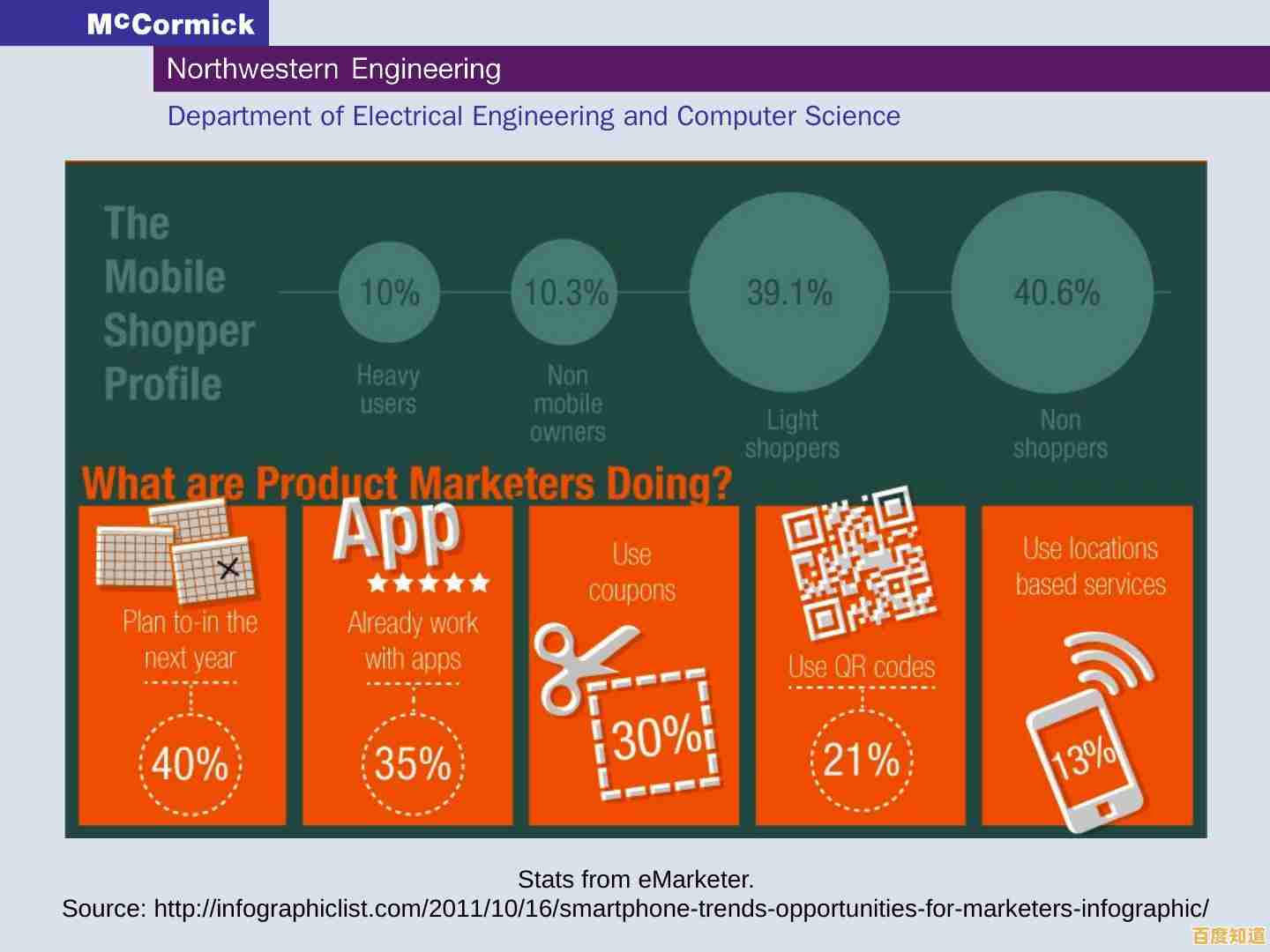 McCormick

Northwestern Engineering

Department of Electrical Engineering and Computer Science

The Mobile Shopper Profile

10%
Heavy users

10.3%
Non mobile owners

39.1%
Light shoppers

40.6%
Non shoppers

What are Product Marketers Doing?

Plan to-in the next year
40%

App
Already work with apps
35%

Use coupons
30%

Use QR codes
21%

Use locations based services
13%

Stats from eMarketer.
Source: http://infographiclist.com/2011/10/16/smartphone-trends-opportunities-for-marketers-infographic/

百度知道